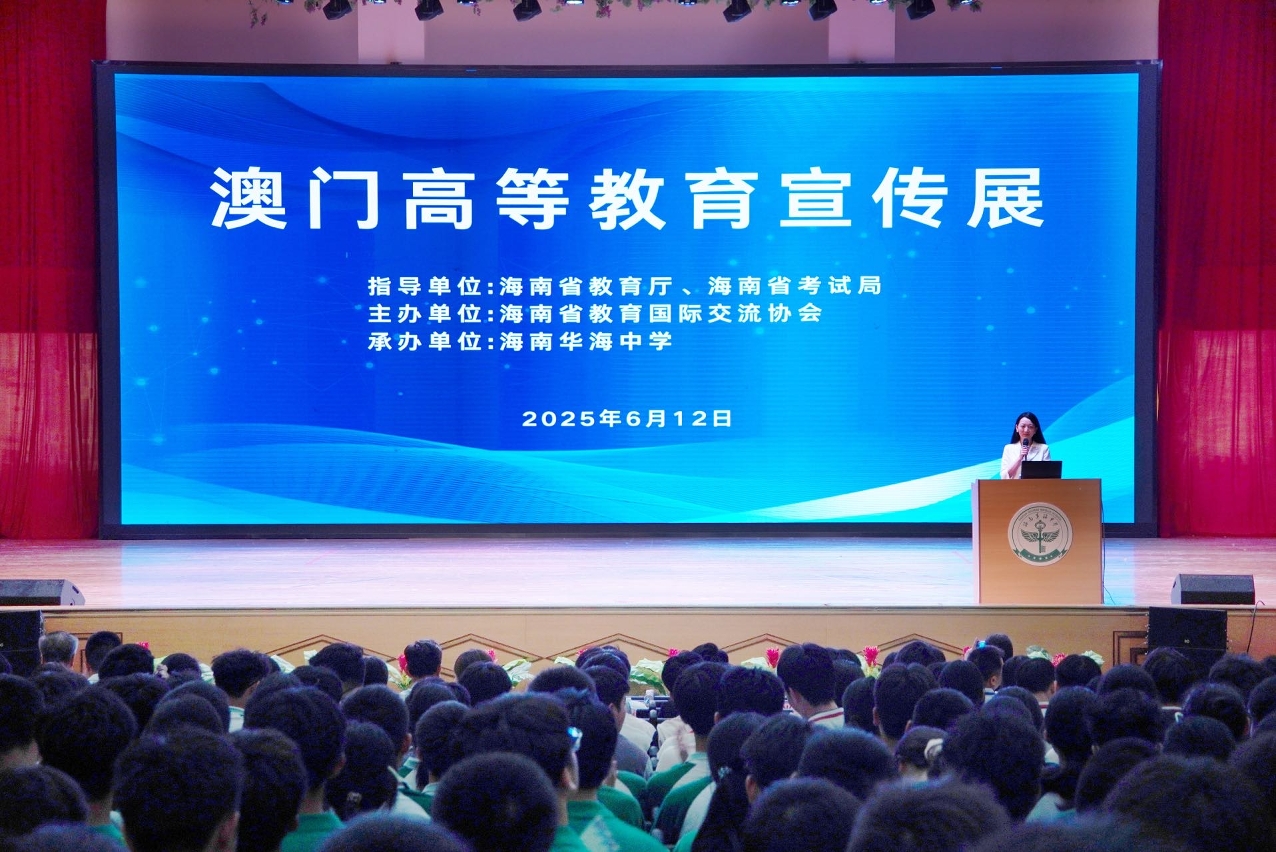 澳门高等教育宣传展

指导单位:海南省教育厅、海南省考试局
主办单位:海南省教育国际交流协会
承办单位:海南华海中学

2025年6月12日